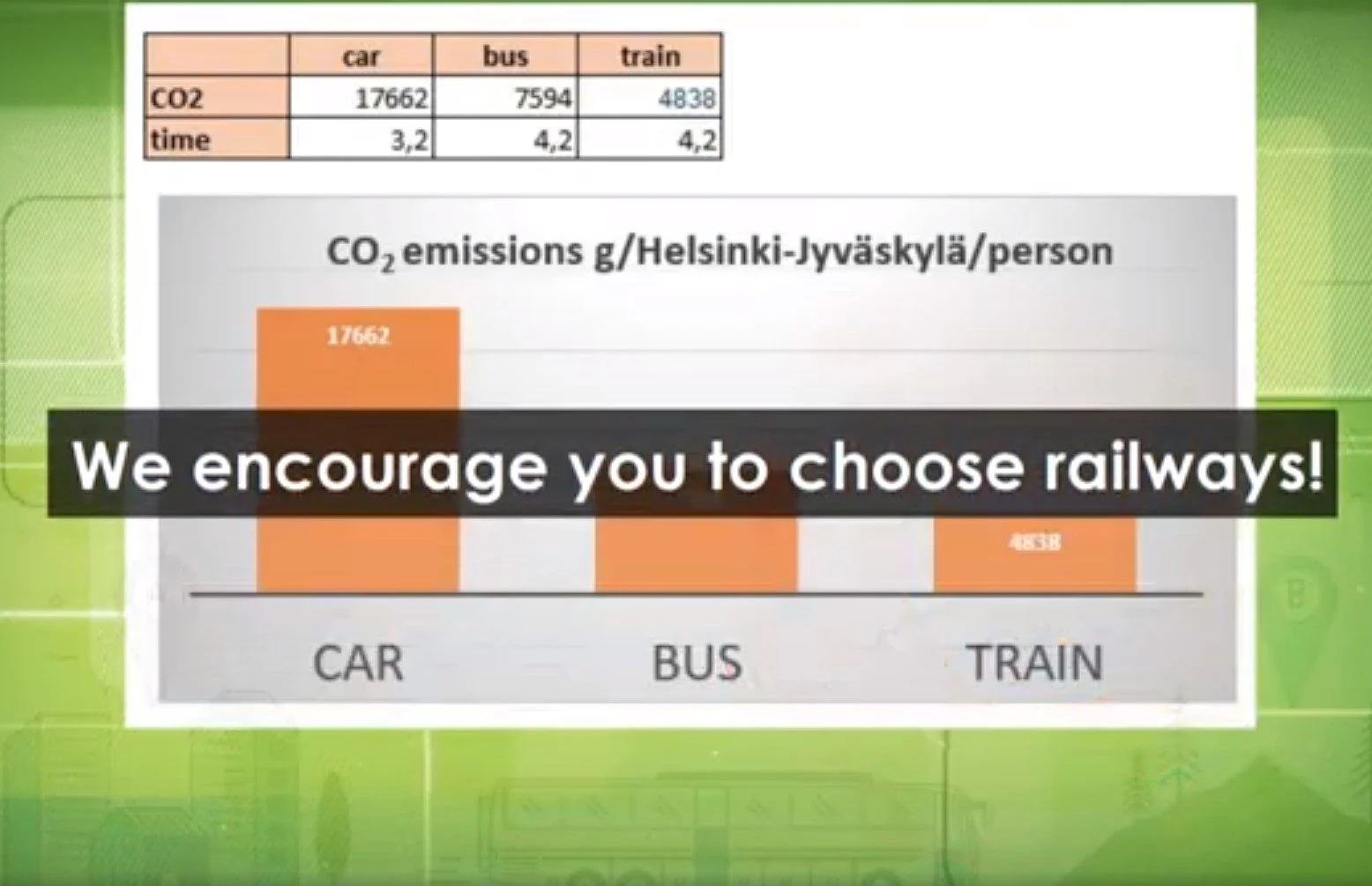 | | car | bus | train |
|---|---|---|---|
| CO2 | 17662 | 7594 | 4838 |
| time | 3,2 | 4,2 | 4,2 |

$CO_2$ emissions g/Helsinki-Jyväskylä/person

17662

We encourage you to choose railways!

4838

CAR BUS TRAIN